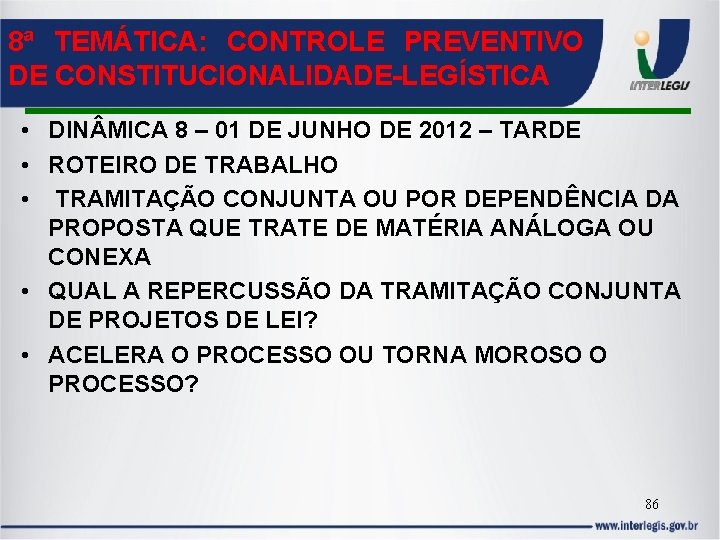 8ª TEMÁTICA: CONTROLE PREVENTIVO DE CONSTITUCIONALIDADE-LEGÍSTICA

INTERLEGIS

• DINÂMICA 8 – 01 DE JUNHO DE 2012 – TARDE
• ROTEIRO DE TRABALHO
• TRAMITAÇÃO CONJUNTA OU POR DEPENDÊNCIA DA PROPOSTA QUE TRATE DE MATÉRIA ANÁLOGA OU CONEXA
• QUAL A REPERCUSSÃO DA TRAMITAÇÃO CONJUNTA DE PROJETOS DE LEI?
• ACELERA O PROCESSO OU TORNA MOROSO O PROCESSO?

86

www.interlegis.gov.br